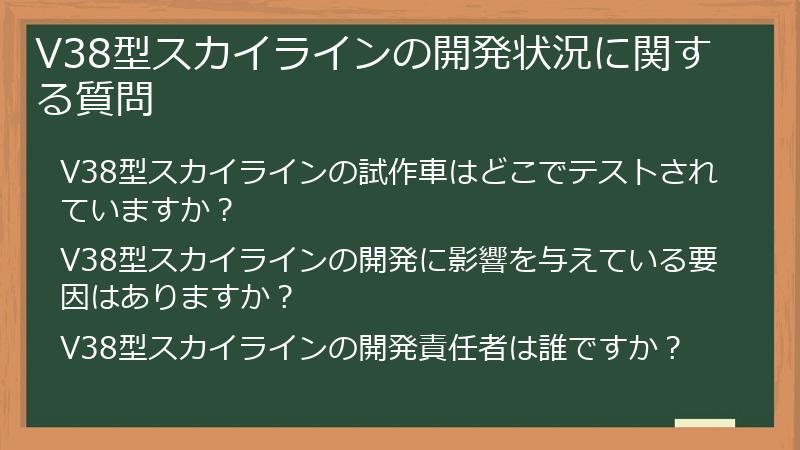 V38型スカイラインの開発状況に関する質問

V38型スカイラインの試作車はどこでテストされていますか？

V38型スカイラインの開発に影響を与えている要因はありますか？

V38型スカイラインの開発責任者は誰ですか？